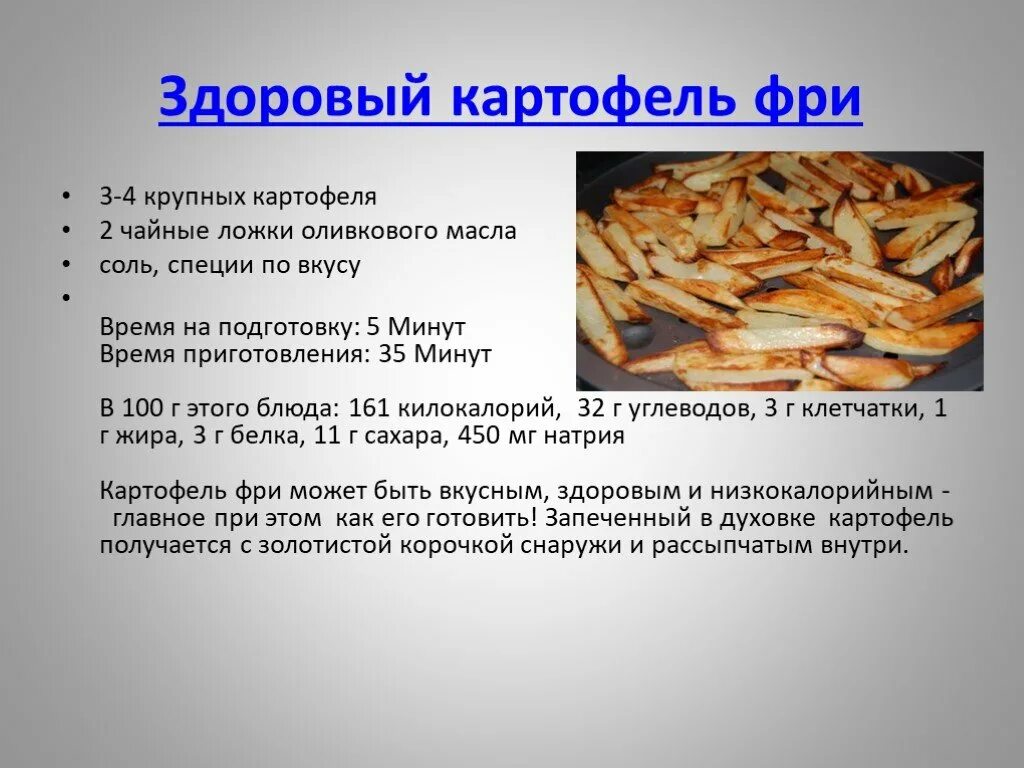 Здоровый картофель фри

• 3-4 крупных картофеля
• 2 чайные ложки оливкового масла
• соль, специи по вкусу
•

Время на подготовку: 5 Минут
Время приготовления: 35 Минут

В 100 г этого блюда: 161 килокалорий, 32 г углеводов, 3 г клетчатки, 1 г жира, 3 г белка, 11 г сахара, 450 мг натрия

Картофель фри может быть вкусным, здоровым и низкокалорийным - главное при этом как его готовить! Запеченный в духовке картофель получается с золотистой корочкой снаружи и рассыпчатым внутри.